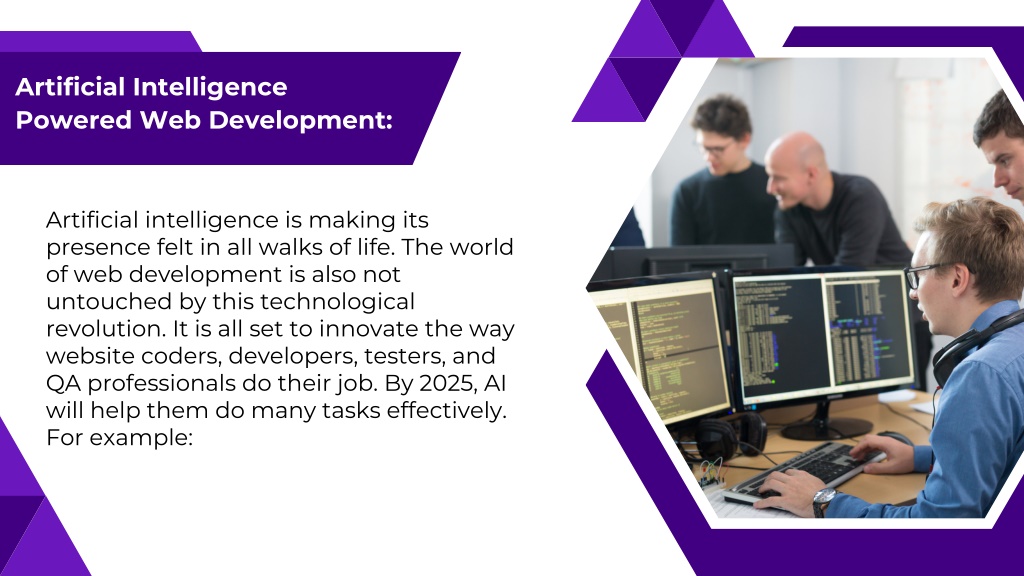 Artificial Intelligence Powered Web Development:

Artificial intelligence is making its presence felt in all walks of life. The world of web development is also not untouched by this technological revolution. It is all set to innovate the way website coders, developers, testers, and QA professionals do their job. By 2025, AI will help them do many tasks effectively. For example: